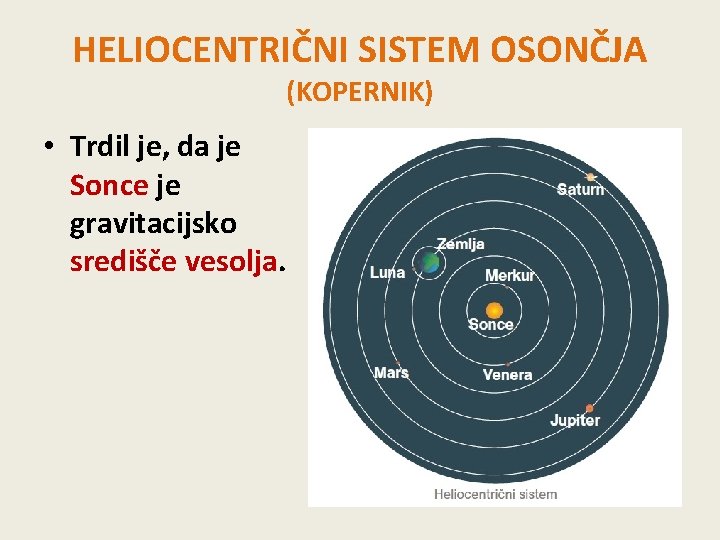 HELIOCENTRIČNI SISTEM OSONČJA
(KOPERNIK)

• Trdil je, da je Sonce je gravitacijsko središče vesolja.

Saturn
Zemlja
Luna
Merkur
Sonce
Mars
Venera
Jupiter
Heliocentrični sistem